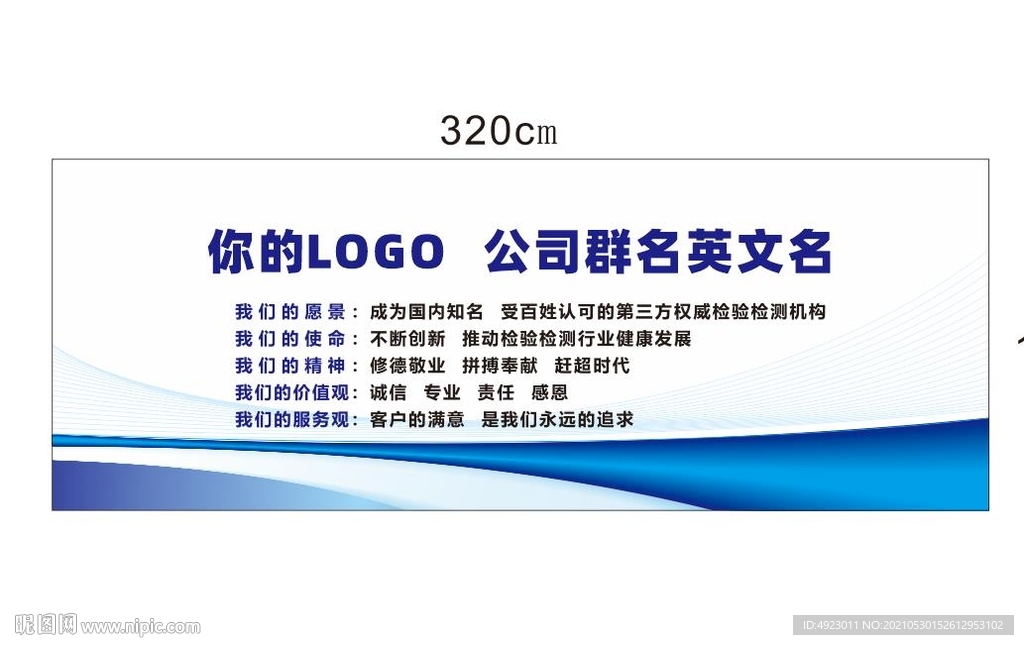 320cm

你的LOGO 公司群名英文名

我们的愿景：成为国内知名 受百姓认可的第三方权威检验检测机构
我们的使命：不断创新 推动检验检测行业健康发展
我们的精神：修德敬业 拼搏奉献 赶超时代
我们的价值观：诚信 专业 责任 感恩
我们的服务观：客户的满意 是我们永远的追求

昵图网 www.nipic.com
ID:4923011 NO:20210530152612953102